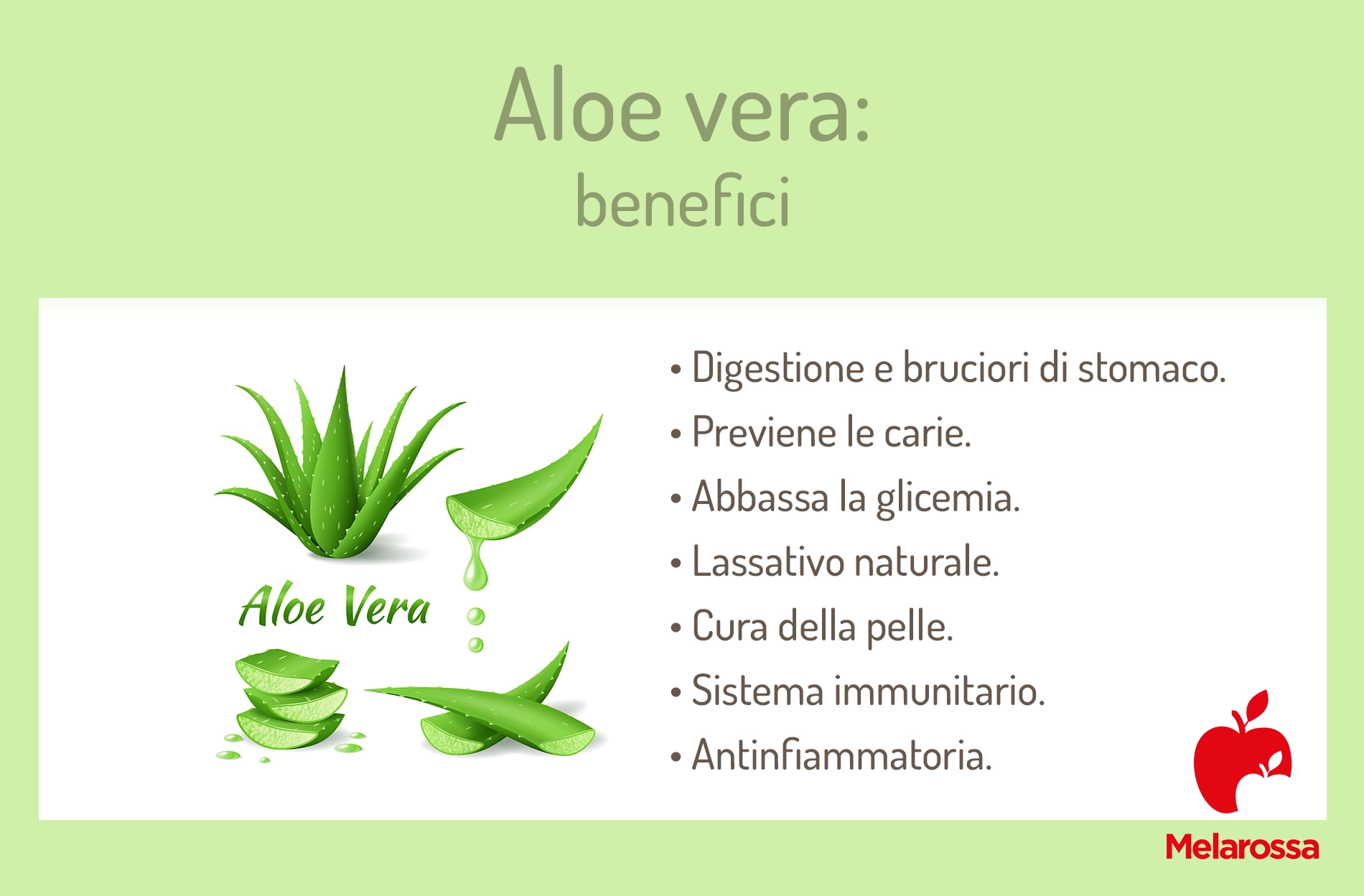 Aloe vera:
benefici

Aloe Vera

• Digestione e bruciori di stomaco.
• Previene le carie.
• Abbassa la glicemia.
• Lassativo naturale.
• Cura della pelle.
• Sistema immunitario.
• Antinfiammatoria.

Melarossa